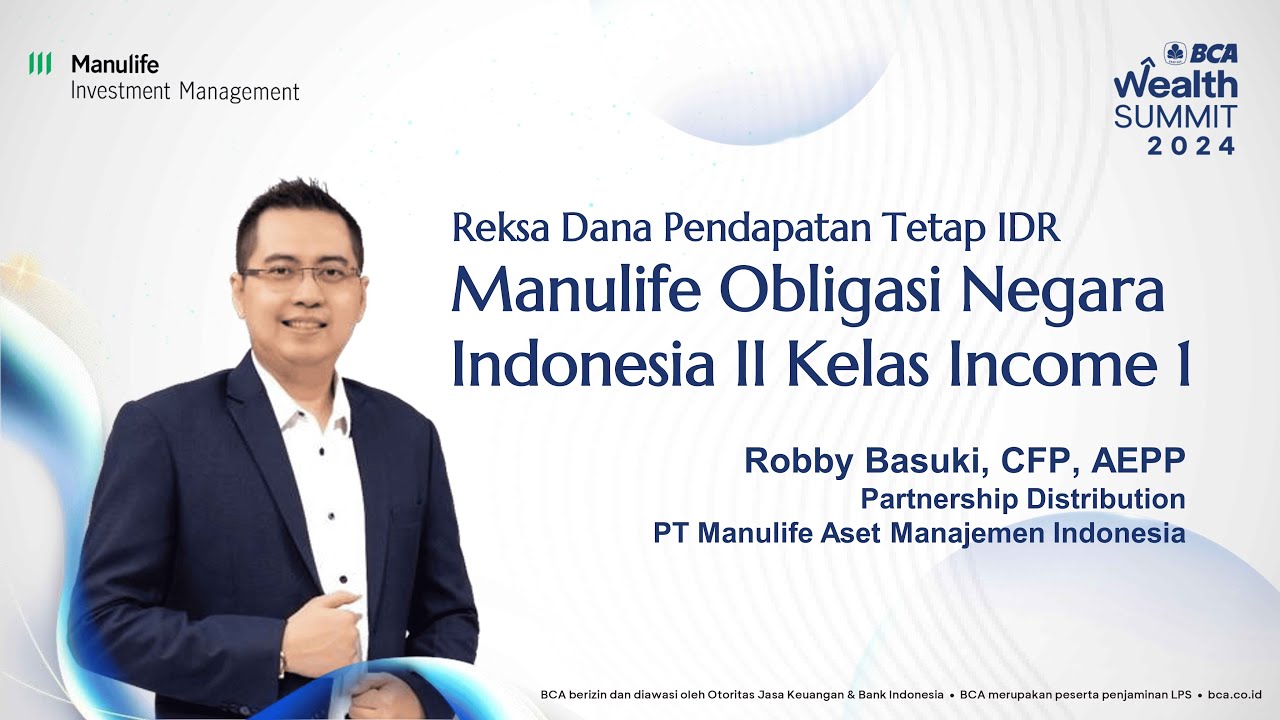 Manulife
Investment Management

BCA
Wealth
SUMMIT
2024

Reksa Dana Pendapatan Tetap IDR
Manulife Obligasi Negara Indonesia II Kelas Income 1

Robby Basuki, CFP, AEPP
Partnership Distribution
PT Manulife Aset Manajemen Indonesia

BCA berizin dan diawasi oleh Otoritas Jasa Keuangan & Bank Indonesia • BCA merupakan peserta penjaminan LPS • bca.co.id